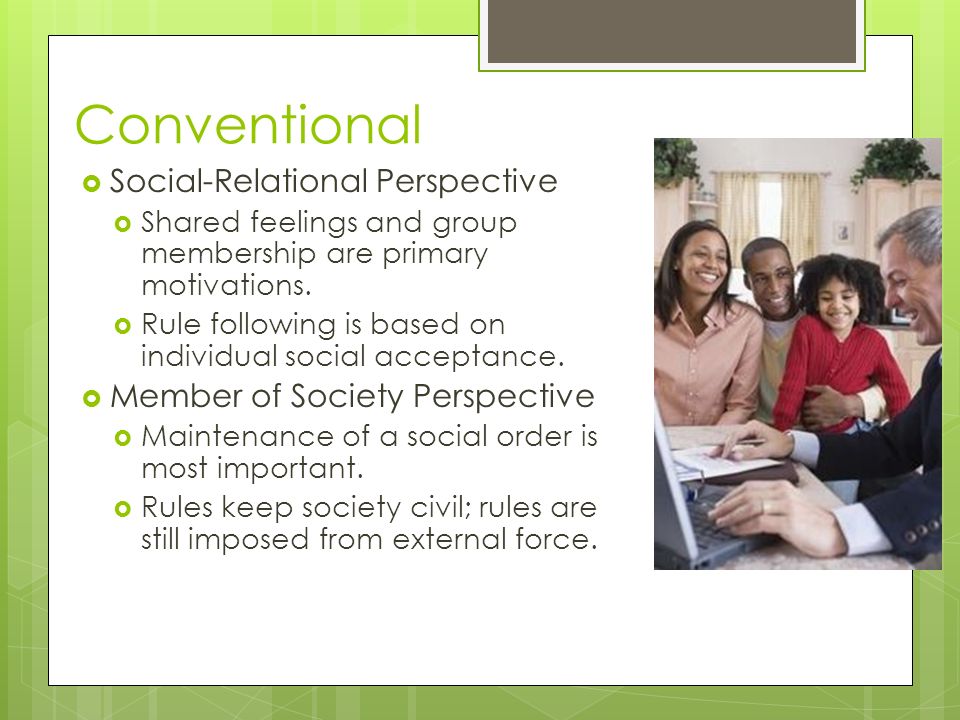 Conventional

Social-Relational Perspective

Shared feelings and group membership are primary motivations.

Rule following is based on individual social acceptance.

Member of Society Perspective

Maintenance of a social order is most important.

Rules keep society civil; rules are still imposed from external force.